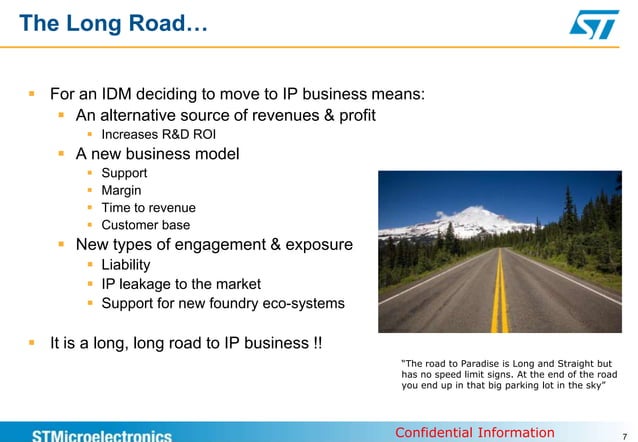 The Long Road…

ST

- For an IDM deciding to move to IP business means:
  - An alternative source of revenues & profit
    - Increases R&D ROI
  - A new business model
    - Support
    - Margin
    - Time to revenue
    - Customer base
  - New types of engagement & exposure
    - Liability
    - IP leakage to the market
    - Support for new foundry eco-systems

- It is a long, long road to IP business !!

"The road to Paradise is Long and Straight but has no speed limit signs. At the end of the road you end up in that big parking lot in the sky"

STMicroelectronics

Confidential Information

7